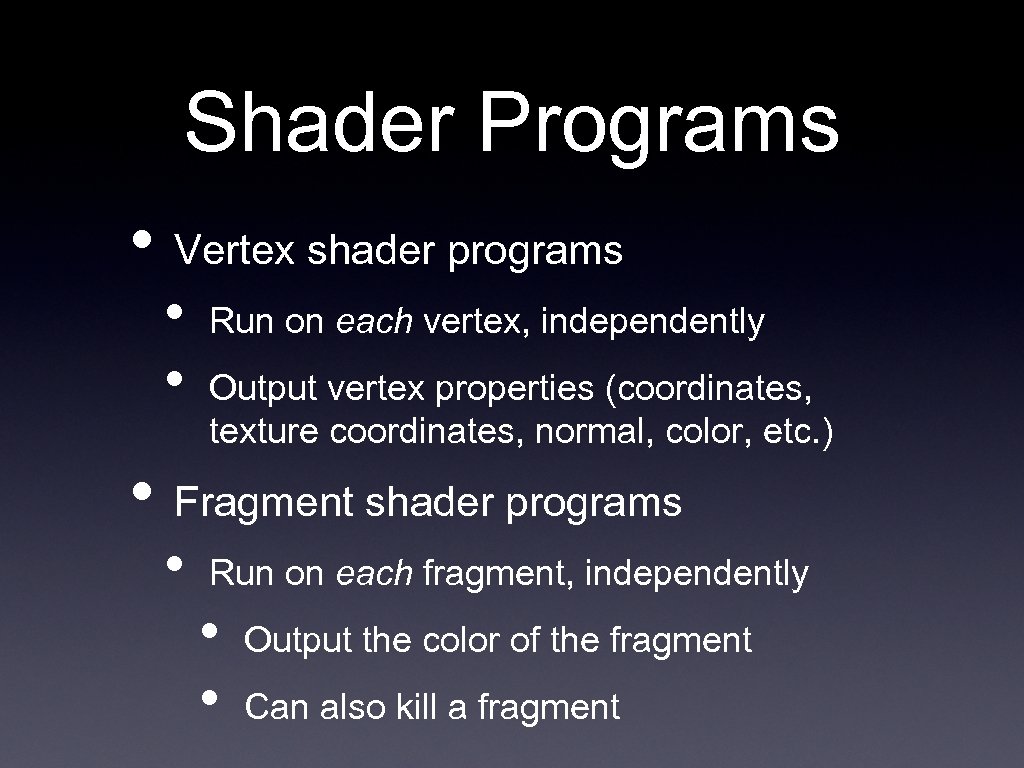 Shader Programs

• Vertex shader programs
  • Run on each vertex, independently
  • Output vertex properties (coordinates, texture coordinates, normal, color, etc.)
• Fragment shader programs
  • Run on each fragment, independently
    • Output the color of the fragment
    • Can also kill a fragment